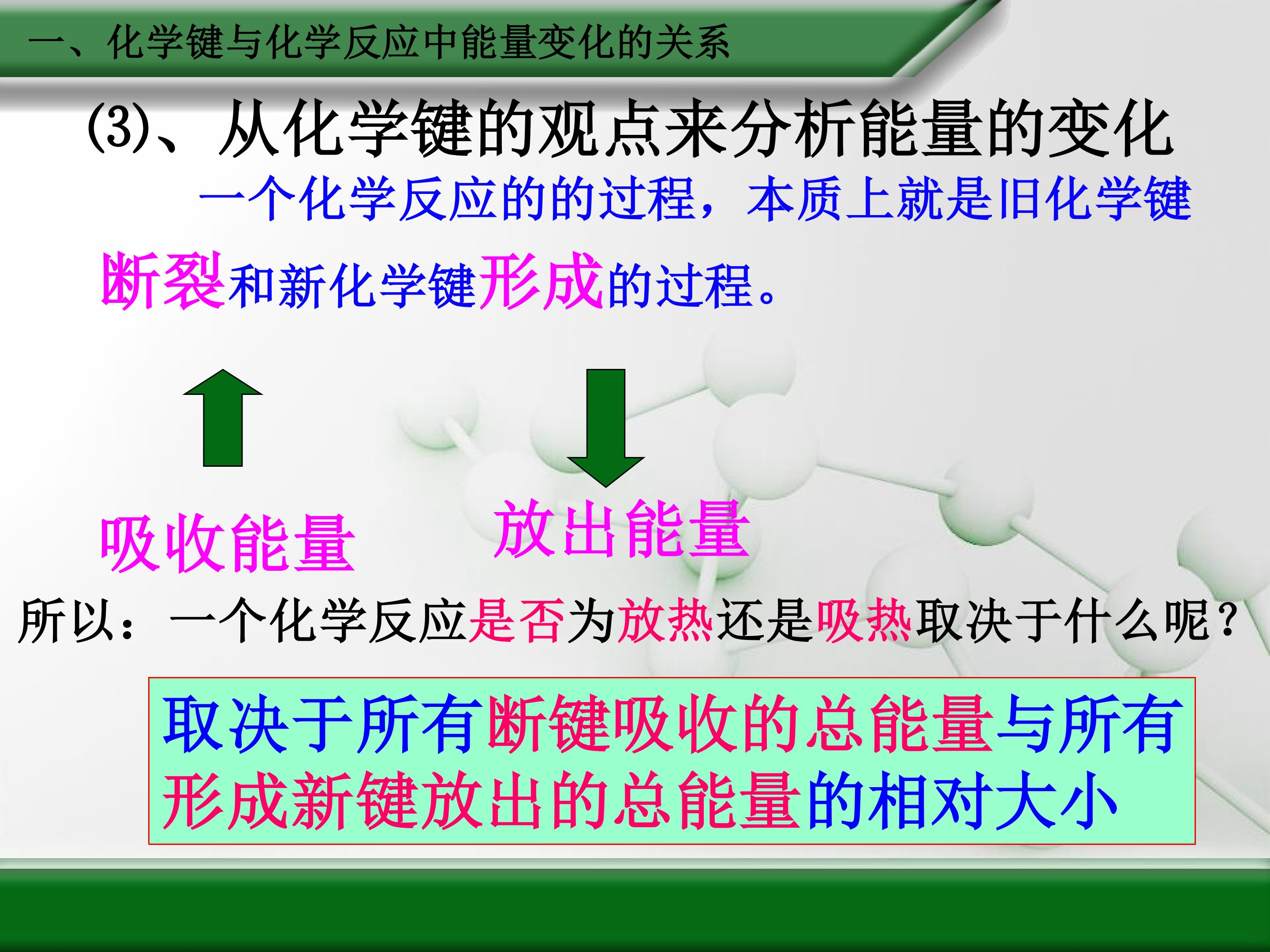 一、化学键与化学反应中能量变化的关系

(3)、从化学键的观点来分析能量的变化

一个化学反应的的过程，本质上就是旧化学键断裂和新化学键形成的过程。

吸收能量

放出能量

所以：一个化学反应是否为放热还是吸热取决于什么呢？

取决于所有断键吸收的总能量与所有形成新键放出的总能量的相对大小